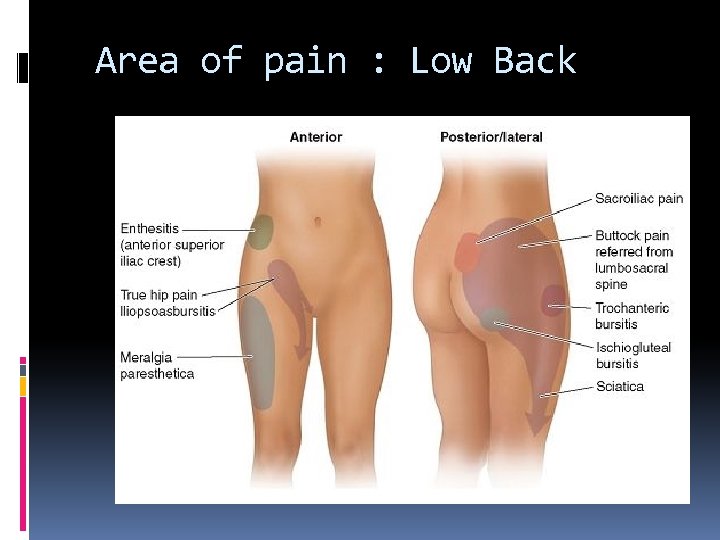 Area of pain : Low Back

Anterior

Posterior/lateral

Enthesitis (anterior superior iliac crest)

True hip pain Iliopsoasbursitis

Meralgia paresthetica

Sacroiliac pain

Buttock pain referred from lumbosacral spine

Trochanteric bursitis

Ischiogluteal bursitis

Sciatica